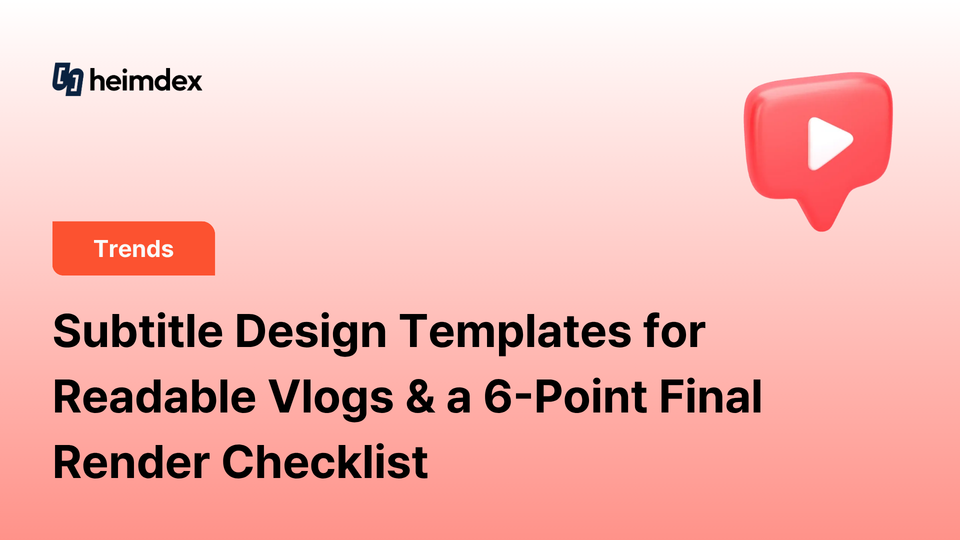 heimdex

Trends

Subtitle Design Templates for Readable Vlogs & a 6-Point Final Render Checklist